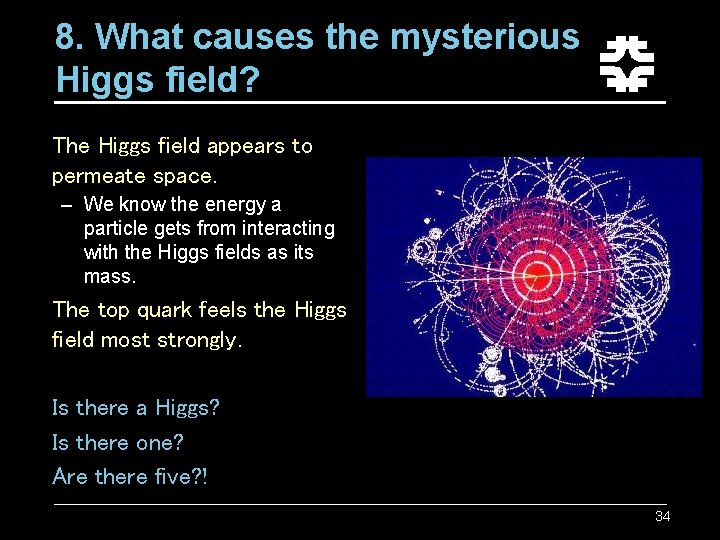 8. What causes the mysterious Higgs field?

The Higgs field appears to permeate space.

– We know the energy a particle gets from interacting with the Higgs fields as its mass.

The top quark feels the Higgs field most strongly.

Is there a Higgs?

Is there one?

Are there five?!

34